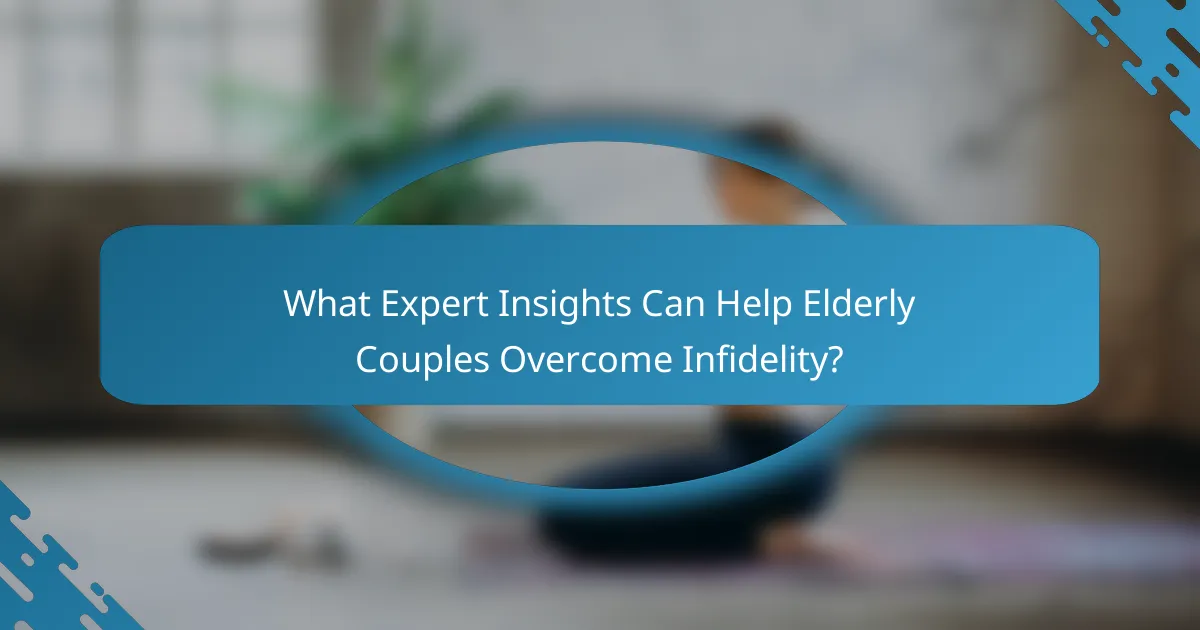 What Expert Insights Can Help Elderly Couples Overcome Infidelity?